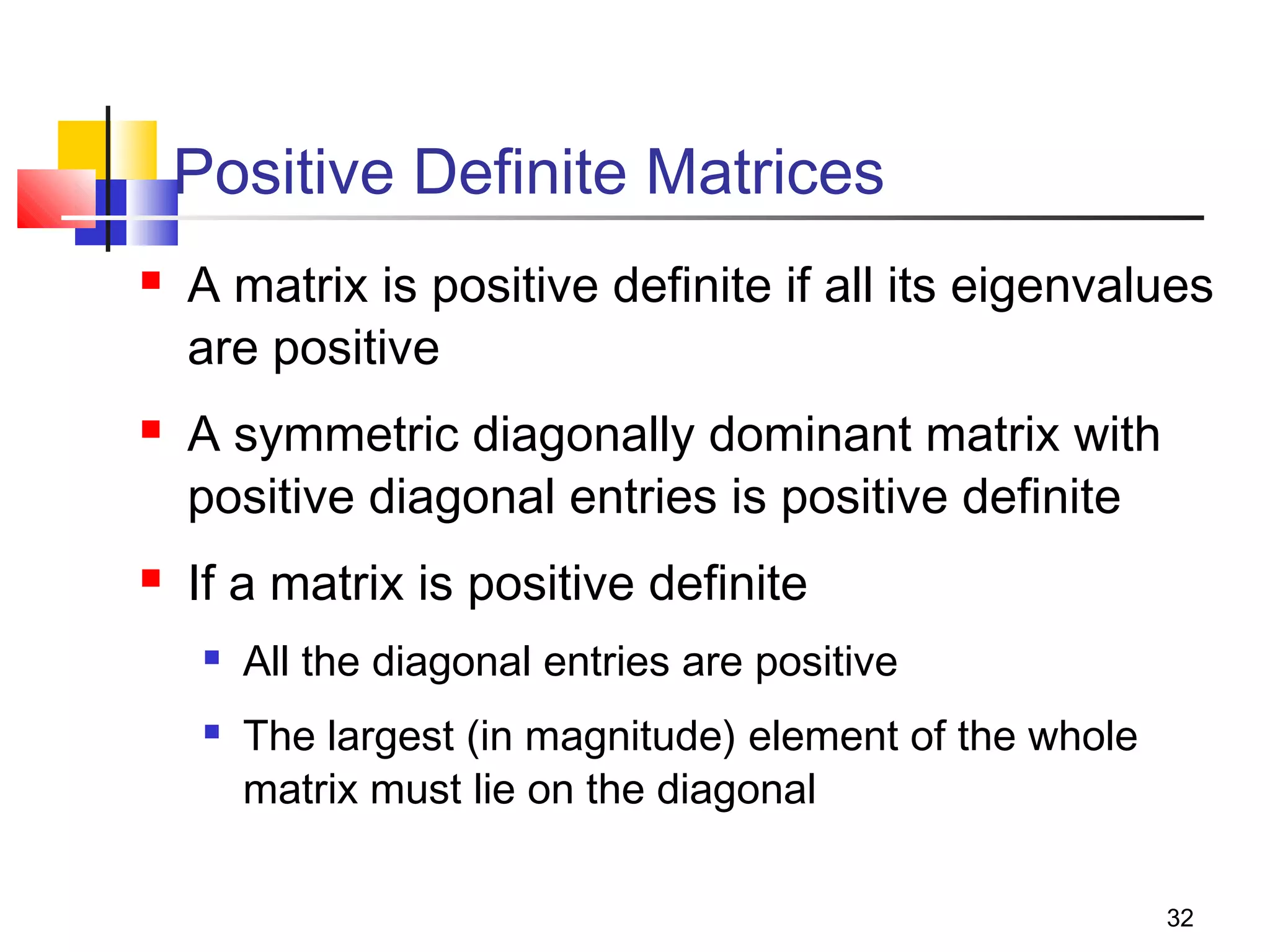 Positive Definite Matrices

- A matrix is positive definite if all its eigenvalues are positive
- A symmetric diagonally dominant matrix with positive diagonal entries is positive definite
- If a matrix is positive definite
  - All the diagonal entries are positive
  - The largest (in magnitude) element of the whole matrix must lie on the diagonal

32